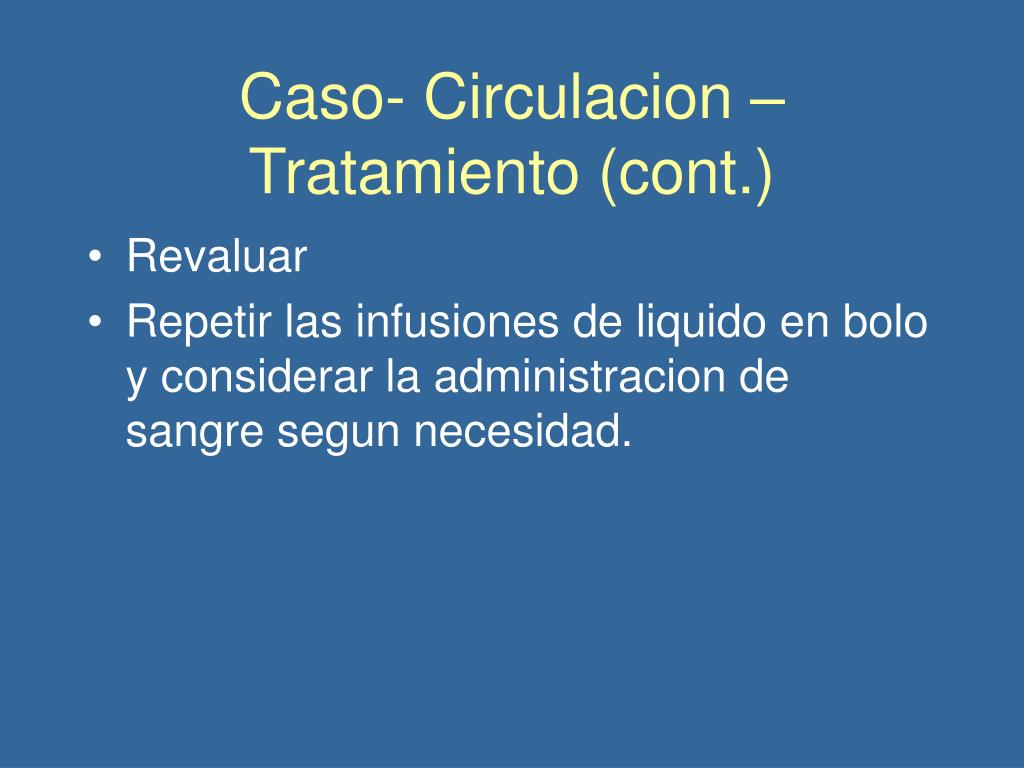 Caso- Circulacion – Tratamiento (cont.)

• Revaluar
• Repetir las infusiones de liquido en bolo y considerar la administracion de sangre segun necesidad.